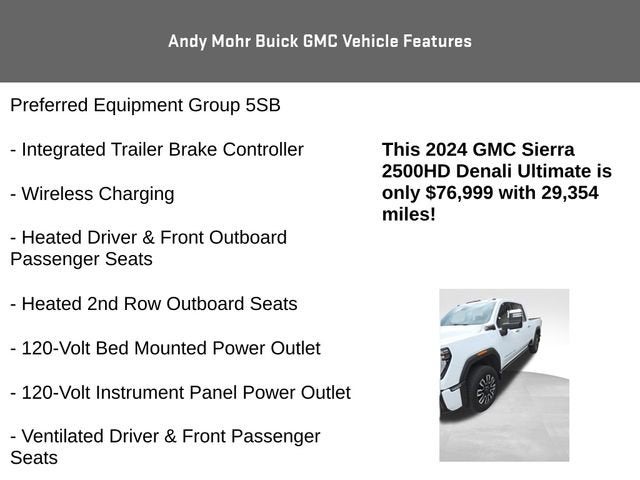 Andy Mohr Buick GMC Vehicle Features

Preferred Equipment Group 5SB

- Integrated Trailer Brake Controller

- Wireless Charging

- Heated Driver & Front Outboard Passenger Seats

- Heated 2nd Row Outboard Seats

- 120-Volt Bed Mounted Power Outlet

- 120-Volt Instrument Panel Power Outlet

- Ventilated Driver & Front Passenger Seats

This 2024 GMC Sierra 2500HD Denali Ultimate is only $76,999 with 29,354 miles!